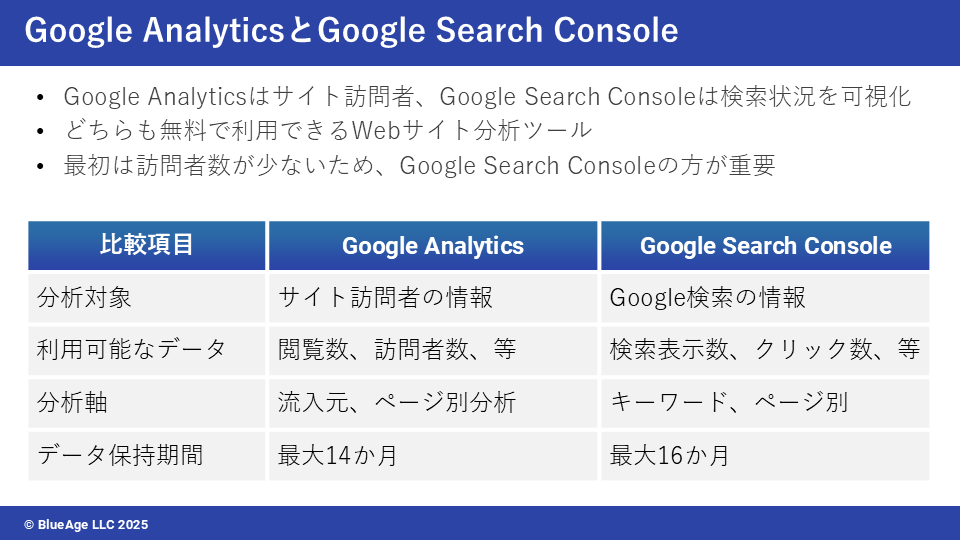 Google AnalyticsとGoogle Search Console

• Google Analyticsはサイト訪問者、Google Search Consoleは検索状況を可視化
• どちらも無料で利用できるWebサイト分析ツール
• 最初は訪問者数が少ないため、Google Search Consoleの方が重要

| 比較項目 | Google Analytics | Google Search Console |
|---|---|---|
| 分析対象 | サイト訪問者の情報 | Google検索の情報 |
| 利用可能なデータ | 閲覧数、訪問者数、等 | 検索表示数、クリック数、等 |
| 分析軸 | 流入元、ページ別分析 | キーワード、ページ別 |
| データ保持期間 | 最大14か月 | 最大16か月 |

© BlueAge LLC 2025